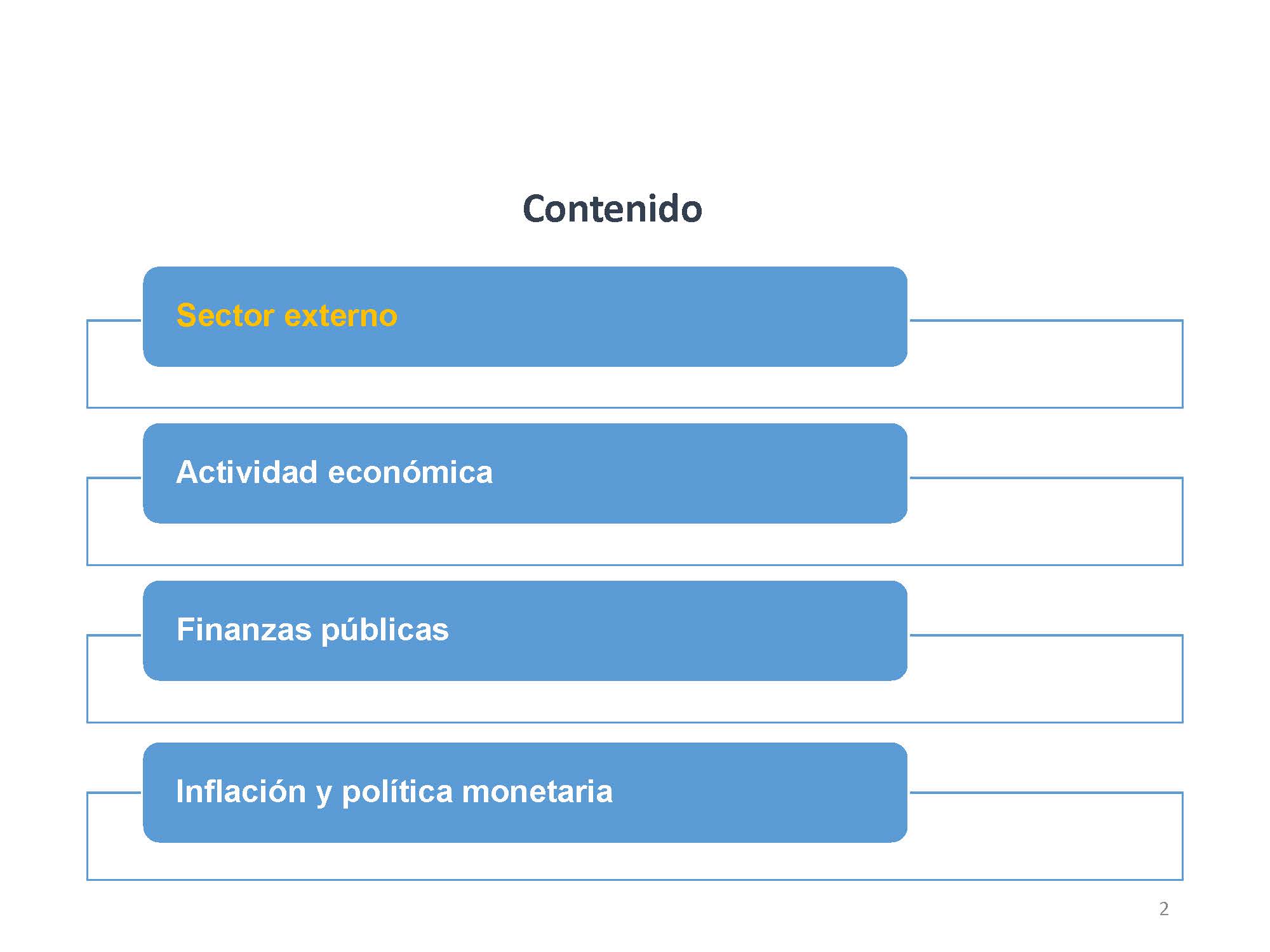 Contenido

Sector externo

Actividad económica

Finanzas públicas

Inflación y política monetaria

2